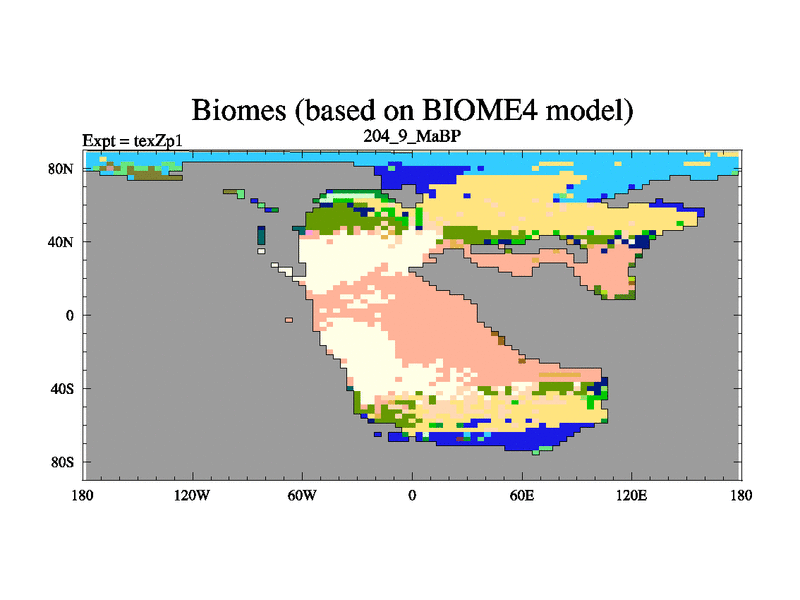 Biomes (based on BIOME4 model)
Expt = texZp1
204_9_MaBP

80N
40N
0
40S
80S

180
120W
60W
0
60E
120E
180